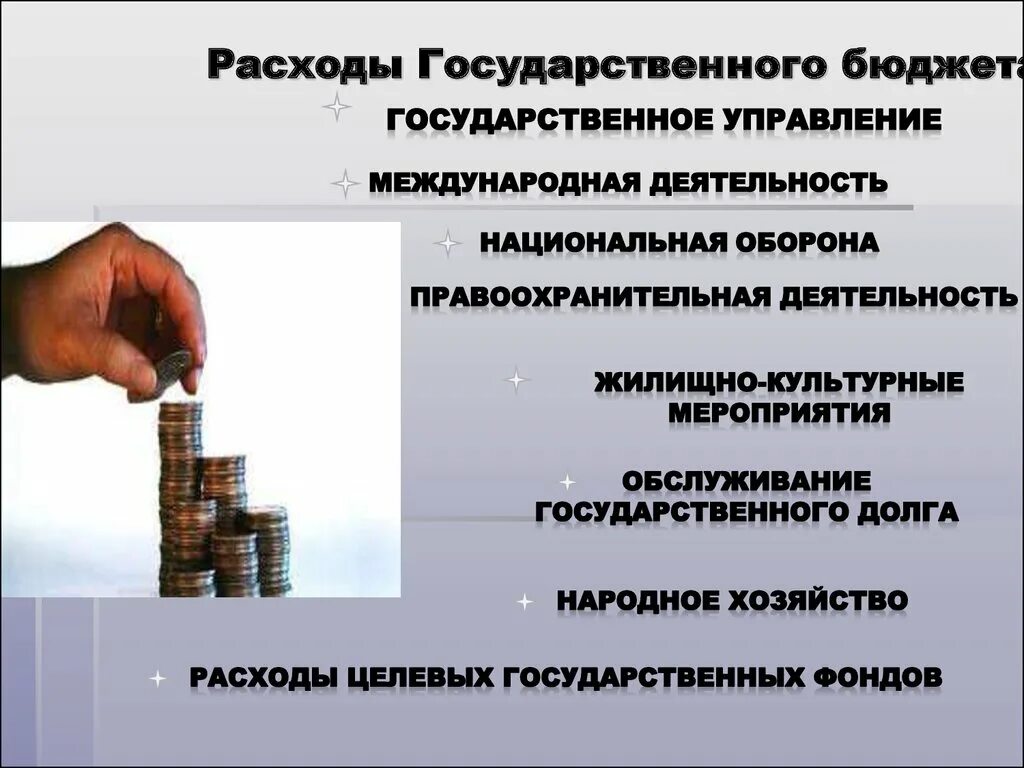 Расходы Государственного бюджета

ГОСУДАРСТВЕННОЕ УПРАВЛЕНИЕ

МЕЖДУНАРОДНАЯ ДЕЯТЕЛЬНОСТЬ

НАЦИОНАЛЬНАЯ ОБОРОНА

ПРАВООХРАНИТЕЛЬНАЯ ДЕЯТЕЛЬНОСТЬ

ЖИЛИЩНО-КУЛЬТУРНЫЕ МЕРОПРИЯТИЯ

ОБСЛУЖИВАНИЕ ГОСУДАРСТВЕННОГО ДОЛГА

НАРОДНОЕ ХОЗЯЙСТВО

РАСХОДЫ ЦЕЛЕВЫХ ГОСУДАРСТВЕННЫХ ФОНДОВ